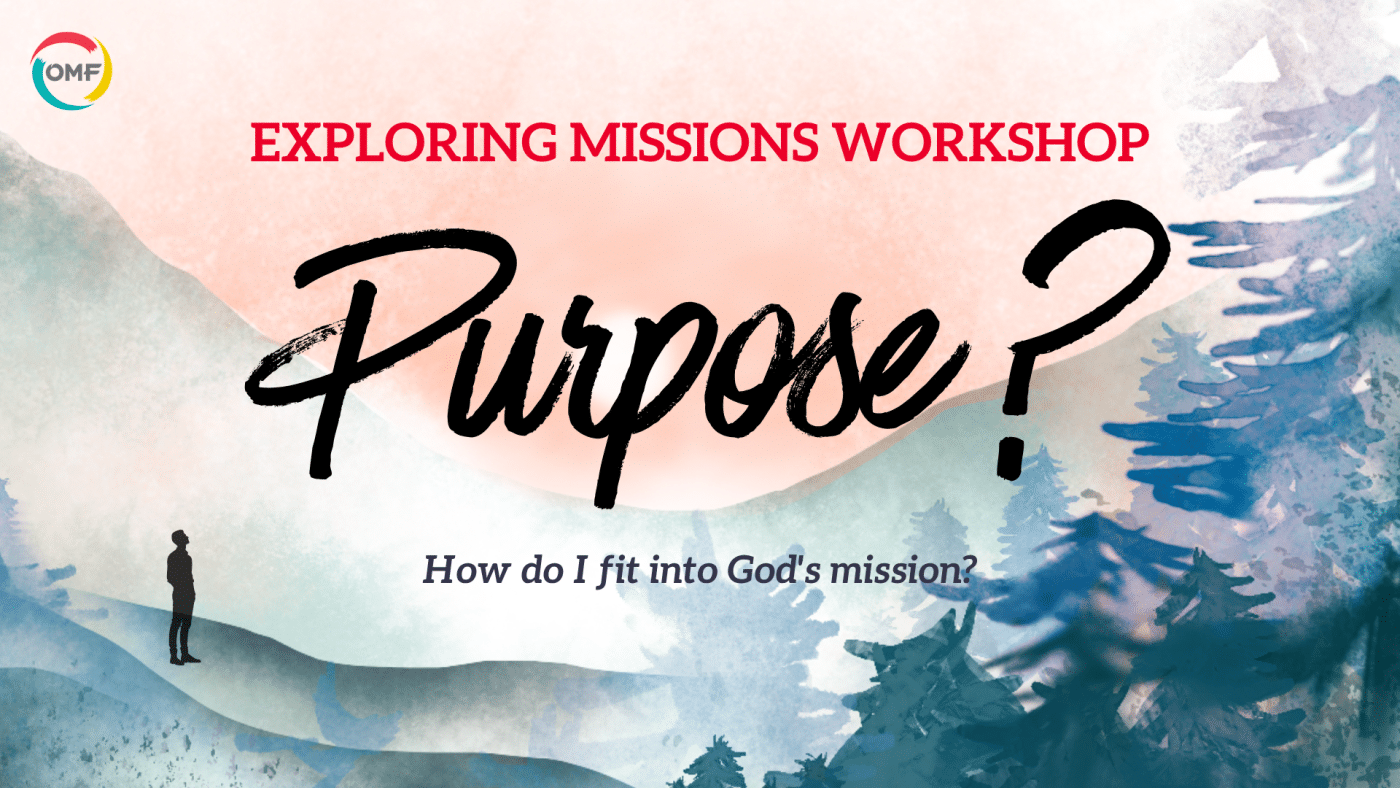 OMF

EXPLORING MISSIONS WORKSHOP

Purpose?

How do I fit into God's mission?